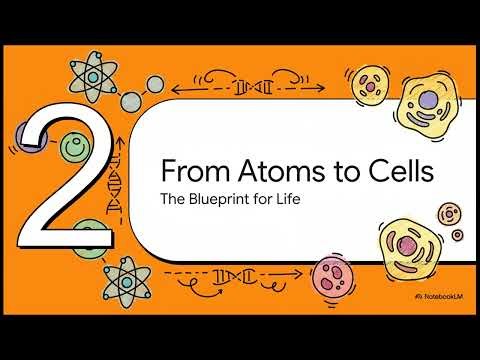 2

From Atoms to Cells

The Blueprint for Life

NotebookLM